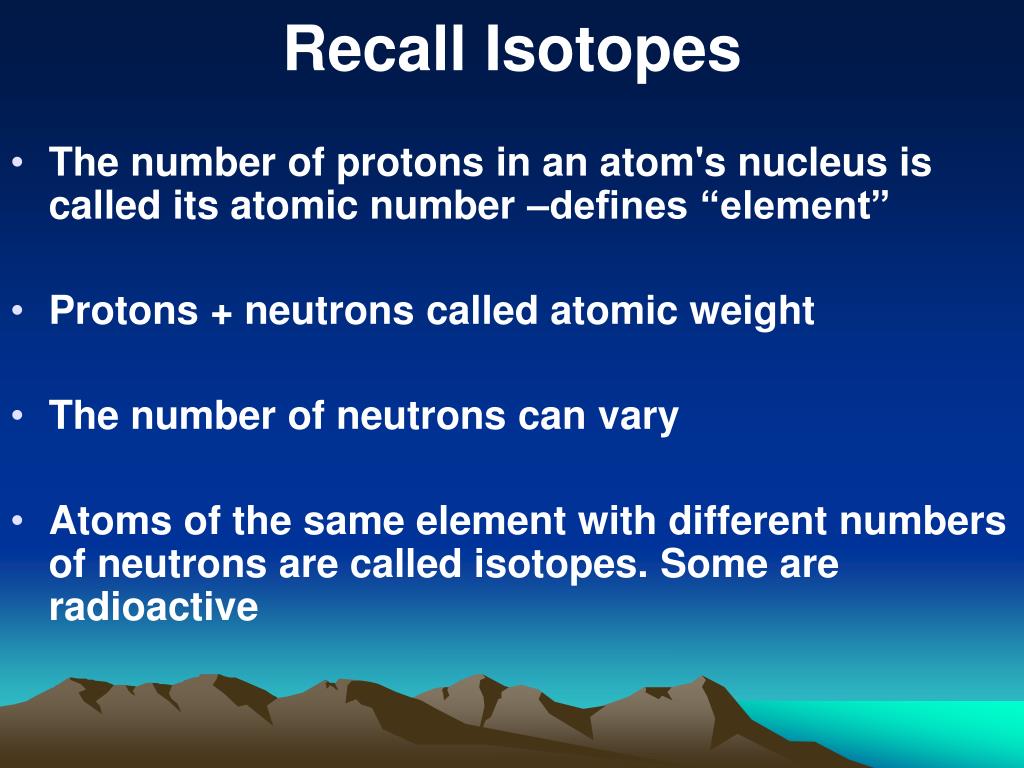 Recall Isotopes

• The number of protons in an atom's nucleus is called its atomic number –defines “element”

• Protons + neutrons called atomic weight

• The number of neutrons can vary

• Atoms of the same element with different numbers of neutrons are called isotopes. Some are radioactive